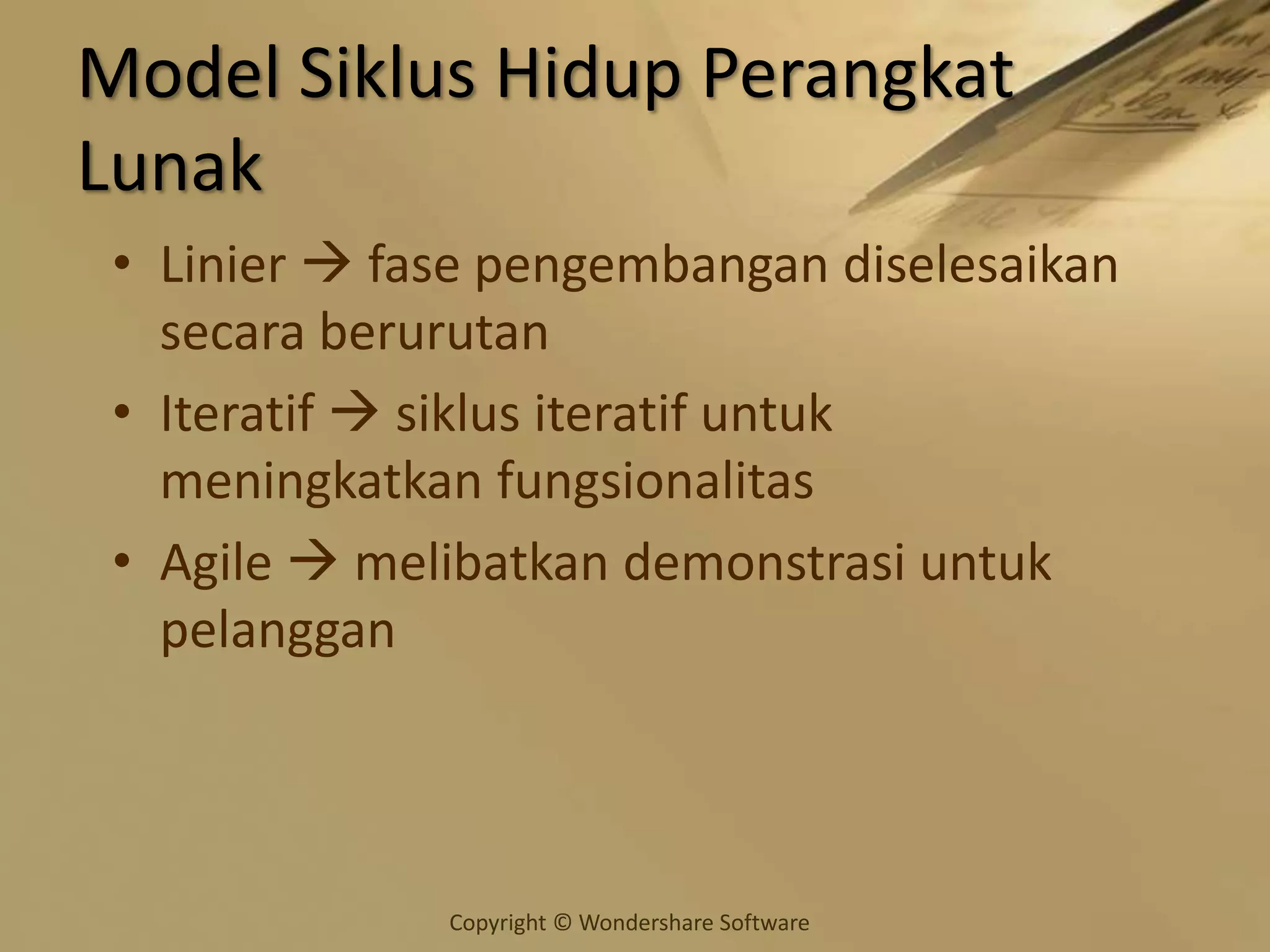 Model Siklus Hidup Perangkat Lunak

• Linier → fase pengembangan diselesaikan secara berurutan
• Iteratif → siklus iteratif untuk meningkatkan fungsionalitas
• Agile → melibatkan demonstrasi untuk pelanggan

Copyright © Wondershare Software